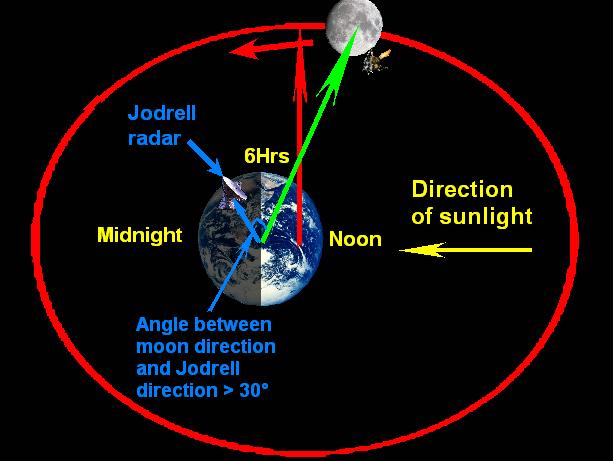 Jodrell radar

6Hrs

Direction of sunlight

Midnight

Noon

Angle between moon direction and Jodrell direction > 30°